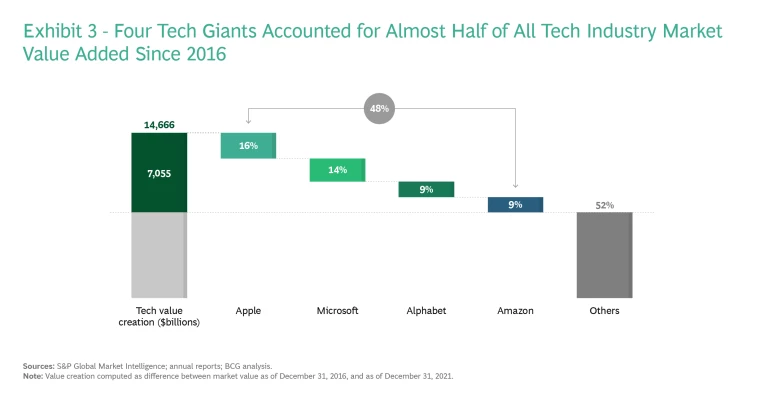 Exhibit 3 - Four Tech Giants Accounted for Almost Half of All Tech Industry Market Value Added Since 2016

48%

14,666

7,055

16%

14%

9%

9%

52%

Tech value creation ($billions)

Apple

Microsoft

Alphabet

Amazon

Others

Sources: S&P Global Market Intelligence; annual reports; BCG analysis.
Note: Value creation computed as difference between market value as of December 31, 2016, and as of December 31, 2021.